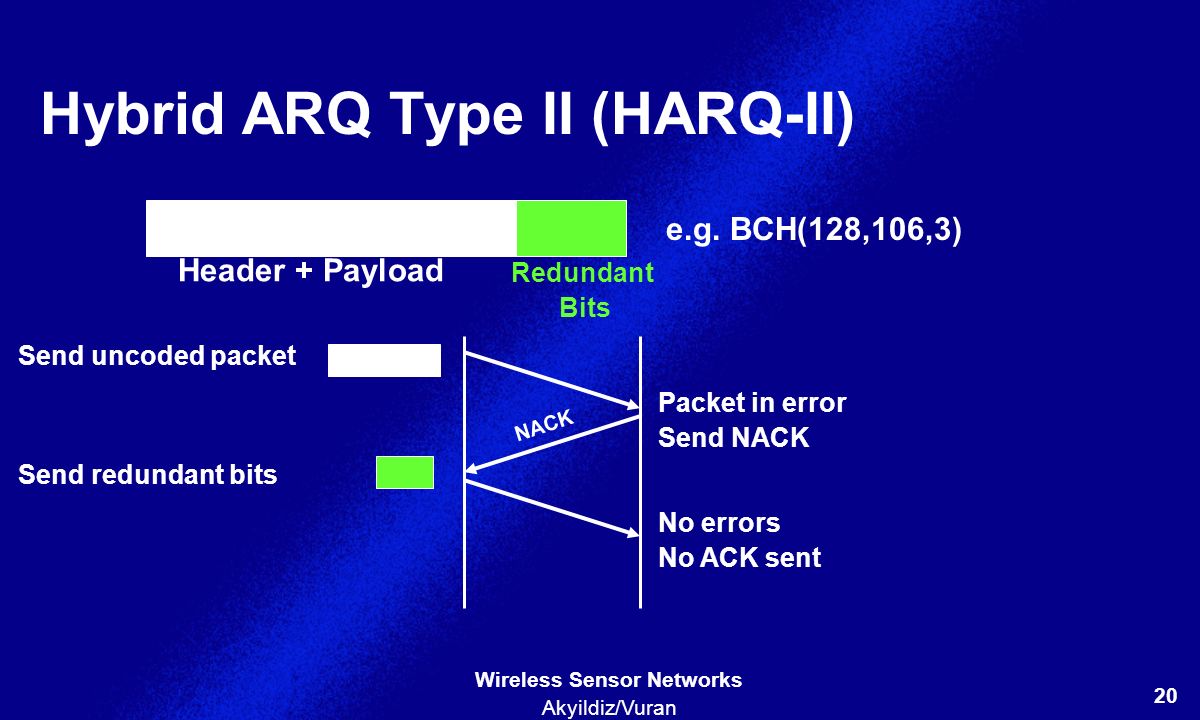 Hybrid ARQ Type II (HARQ-II)

e.g. BCH(128,106,3)

Header + Payload

Redundant Bits

Send uncoded packet

Packet in error
Send NACK

NACK

Send redundant bits

No errors
No ACK sent

Wireless Sensor Networks
Akyildiz/Vuran

20